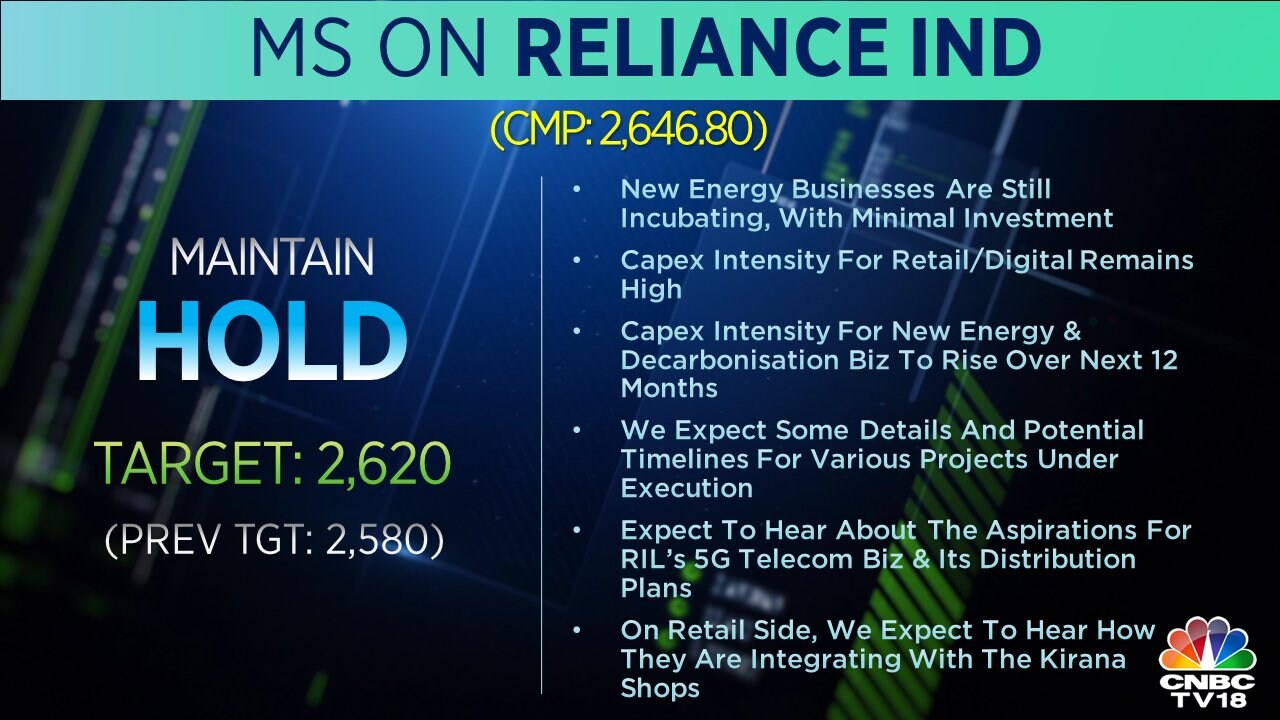 MS ON RELIANCE IND

(CMP: 2,646.80)

MAINTAIN
HOLD

TARGET: 2,620

(PREV TGT: 2,580)

• New Energy Businesses Are Still Incubating, With Minimal Investment

• Capex Intensity For Retail/Digital Remains High

• Capex Intensity For New Energy & Decarbonisation Biz To Rise Over Next 12 Months

• We Expect Some Details And Potential Timelines For Various Projects Under Execution

• Expect To Hear About The Aspirations For RIL's 5G Telecom Biz & Its Distribution Plans

• On Retail Side, We Expect To Hear How They Are Integrating With The Kirana Shops

CNBC TV18